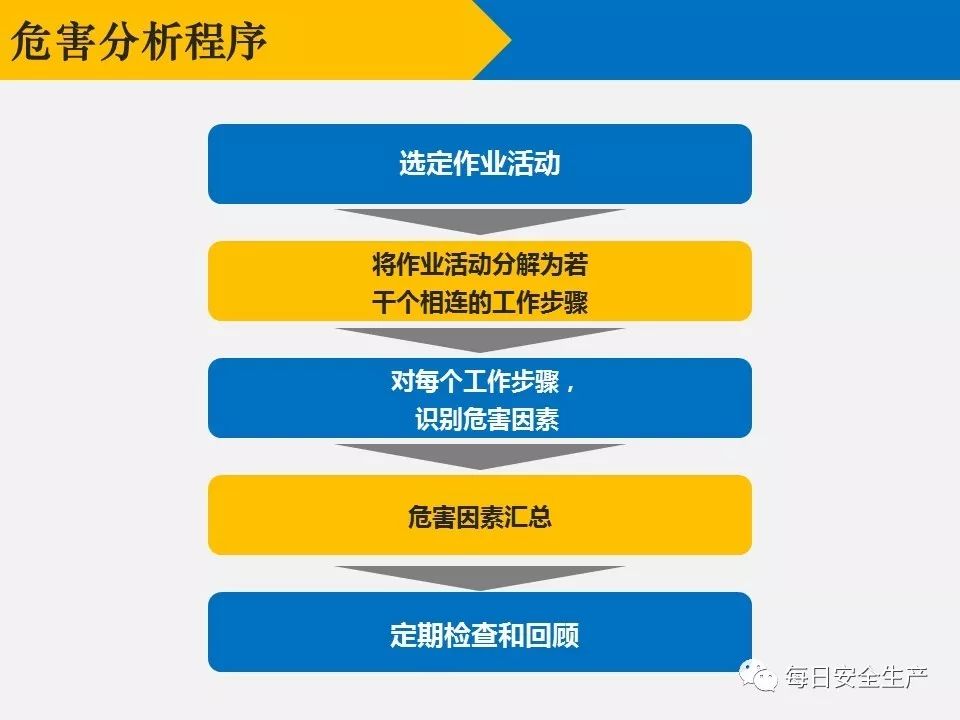 危害分析程序

选定作业活动

将作业活动分解为若干个相连的工作步骤

对每个工作步骤，识别危害因素

危害因素汇总

定期检查和回顾

每日安全生产